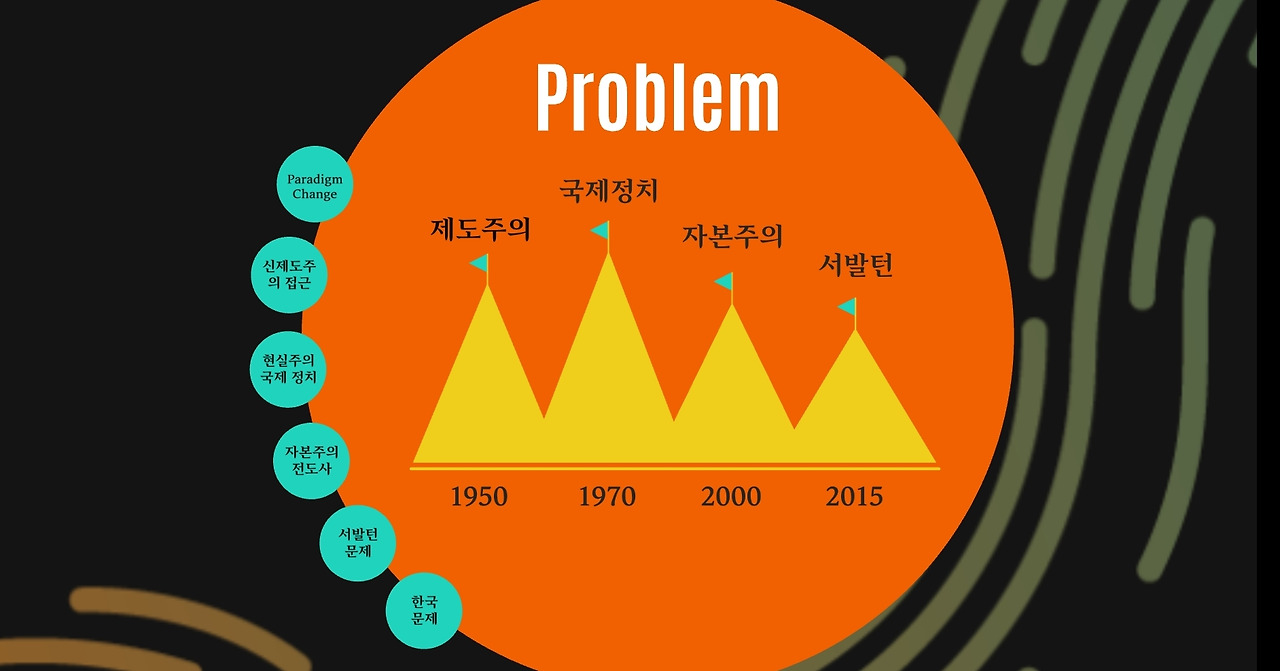 Problem

Paradigm Change

신제도주의 접근

현실주의 국제 정치

자본주의 전도사

서발턴 문제

한국 문제

제도주의

국제정치

자본주의

서발턴

1950

1970

2000

2015